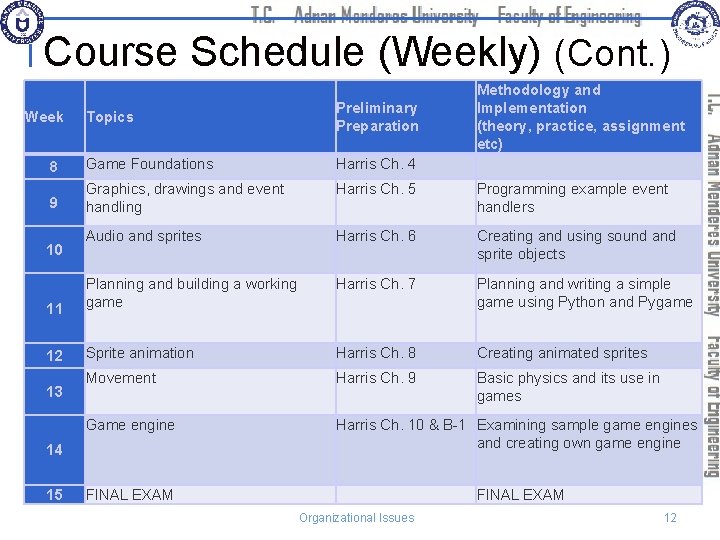 T.C. Adnan Menderes University Faculty of Engineering

Course Schedule (Weekly) (Cont.)

| Week | Topics | Preliminary Preparation | Methodology and Implementation (theory, practice, assignment etc) |
|---|---|---|---|
| 8 | Game Foundations | Harris Ch. 4 | |
| 9 | Graphics, drawings and event handling | Harris Ch. 5 | Programming example event handlers |
| 10 | Audio and sprites | Harris Ch. 6 | Creating and using sound and sprite objects |
| 11 | Planning and building a working game | Harris Ch. 7 | Planning and writing a simple game using Python and Pygame |
| 12 | Sprite animation | Harris Ch. 8 | Creating animated sprites |
| 13 | Movement | Harris Ch. 9 | Basic physics and its use in games |
| 14 | Game engine | Harris Ch. 10 & B-1 | Examining sample game engines and creating own game engine |
| 15 | FINAL EXAM | | FINAL EXAM |

T.C. Adnan Menderes University Faculty of Engineering

Organizational Issues 12